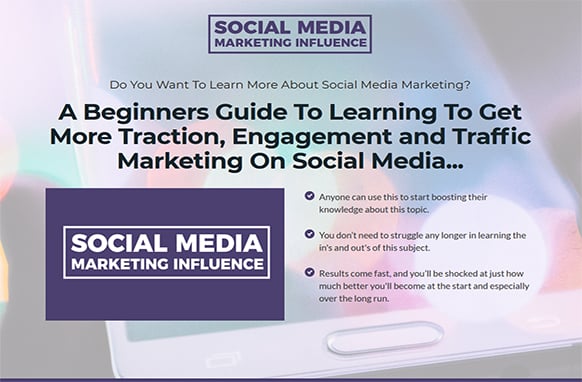 SOCIAL MEDIA
MARKETING INFLUENCE

Do You Want To Learn More About Social Media Marketing?

A Beginners Guide To Learning To Get More Traction, Engagement and Traffic Marketing On Social Media...

SOCIAL MEDIA
MARKETING INFLUENCE

Anyone can use this to start boosting their knowledge about this topic.

You don't need to struggle any longer in learning the in's and out's of this subject.

Results come fast, and you'll be shocked at just how much better you'll become at the start and especially over the long run.